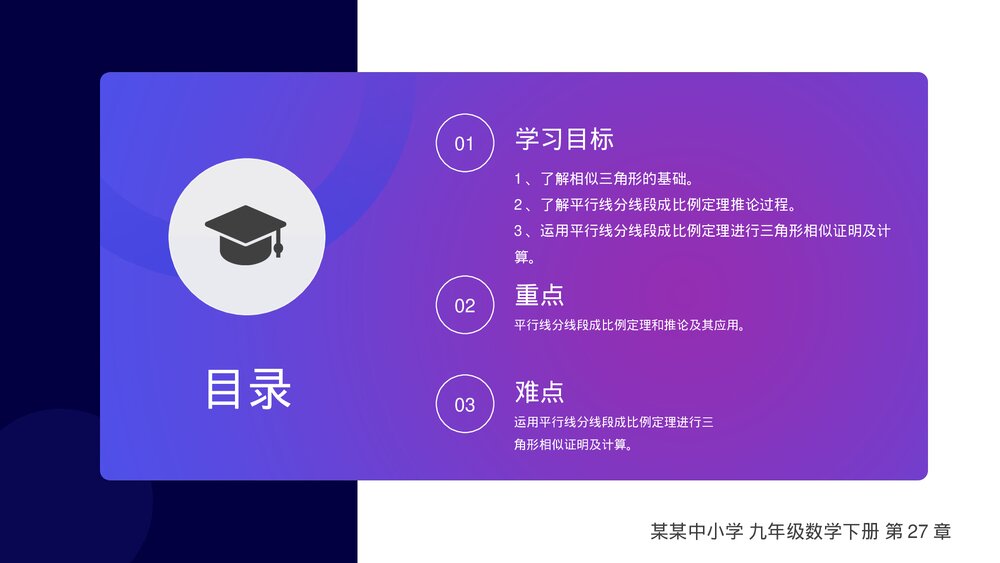 目录

01
学习目标
1、了解相似三角形的基础。
2、了解平行线分线段成比例定理推论过程。
3、运用平行线分线段成比例定理进行三角形相似证明及计算。

02
重点
平行线分线段成比例定理和推论及其应用。

03
难点
运用平行线分线段成比例定理进行三角形相似证明及计算。

某某中小学 九年级数学下册 第 27 章